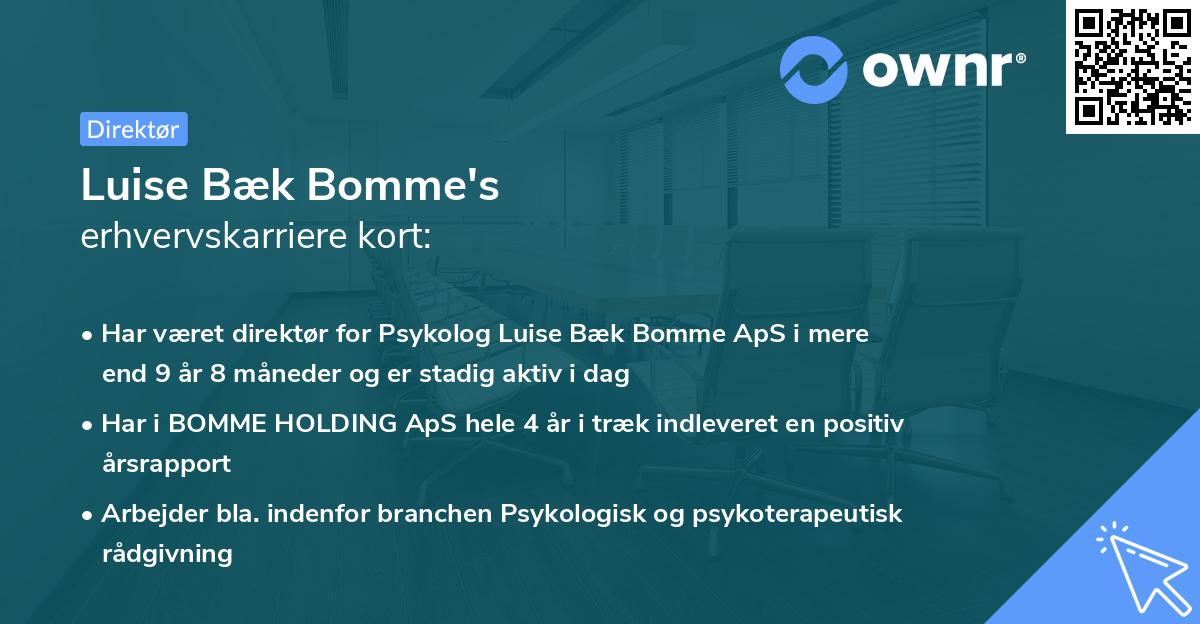 ownr®

Direktør

Luise Bæk Bomme's
erhvervskarriere kort:

• Har været direktør for Psykolog Luise Bæk Bomme ApS i mere end 9 år 8 måneder og er stadig aktiv i dag

• Har i BOMME HOLDING ApS hele 4 år i træk indleveret en positiv årsrapport

• Arbejder bla. indenfor branchen Psykologisk og psykoterapeutisk rådgivning